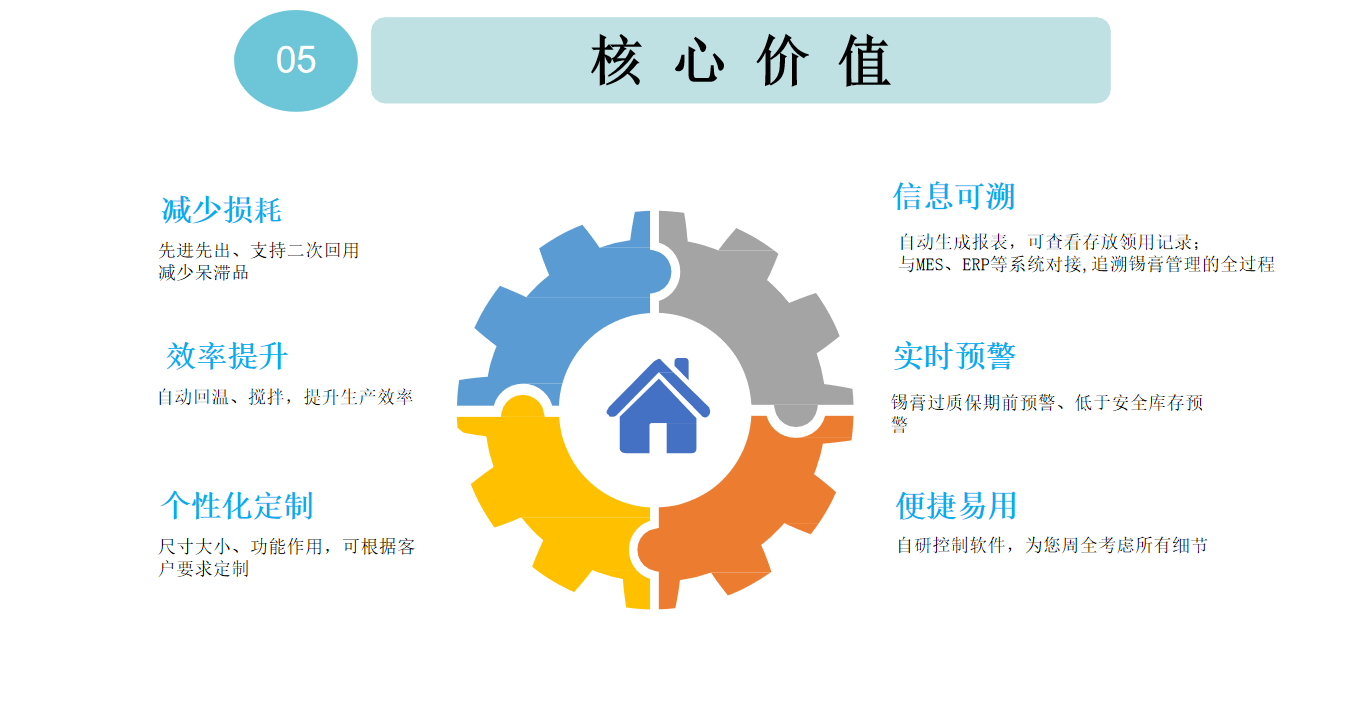 05

核 心 价 值

减少损耗

先进先出、支持二次回用
减少呆滞品

效率提升

自动回温、搅拌，提升生产效率

个性化定制

尺寸大小、功能作用，可根据客户要求定制

信息可溯

自动生成报表，可查看存放领用记录；
与MES、ERP等系统对接,追溯锡膏管理的全过程

实时预警

锡膏过质保期前预警、低于安全库存预警

便捷易用

自研控制软件，为您周全考虑所有细节